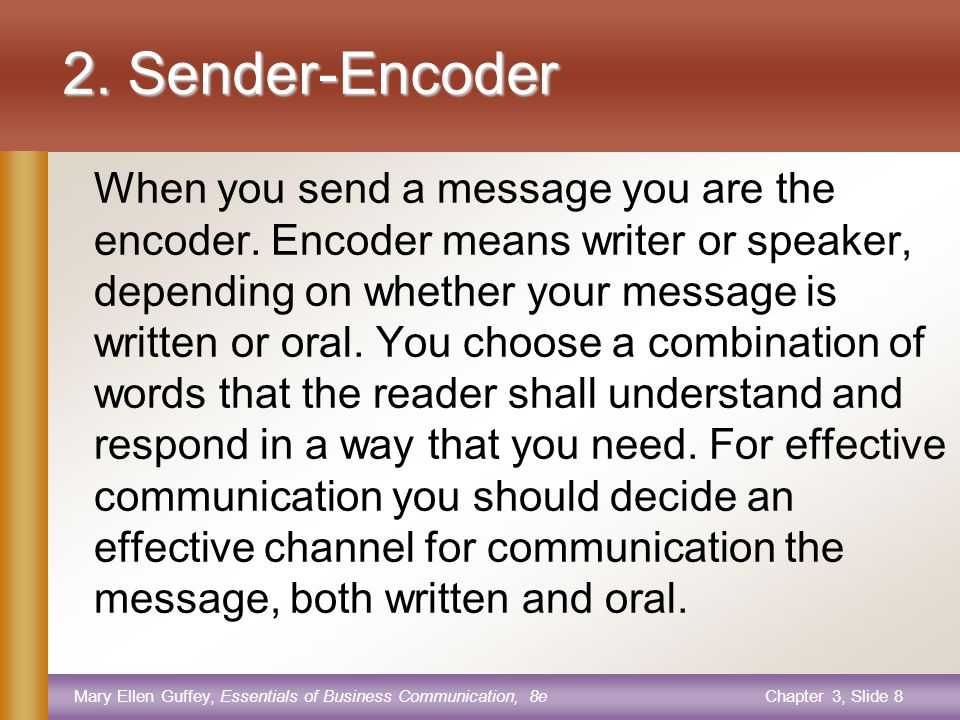 2. Sender-Encoder

When you send a message you are the encoder. Encoder means writer or speaker, depending on whether your message is written or oral. You choose a combination of words that the reader shall understand and respond in a way that you need. For effective communication you should decide an effective channel for communication the message, both written and oral.

Mary Ellen Guffey, Essentials of Business Communication, 8e

Chapter 3, Slide 8